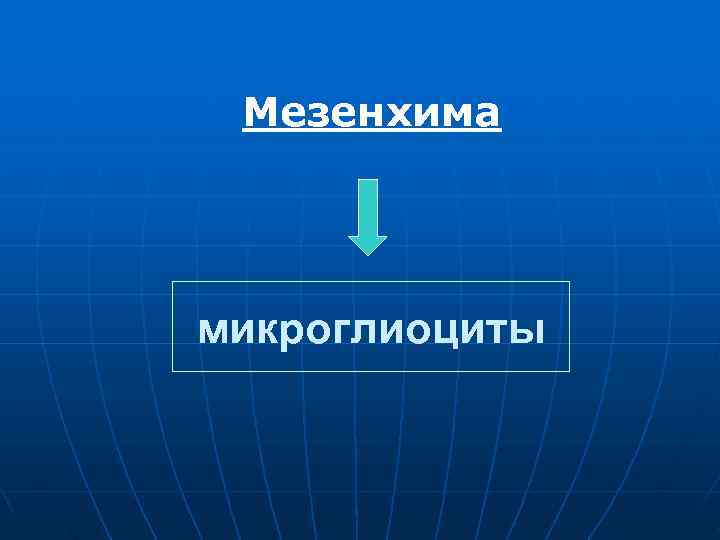 Мезенхима

микроглиоциты